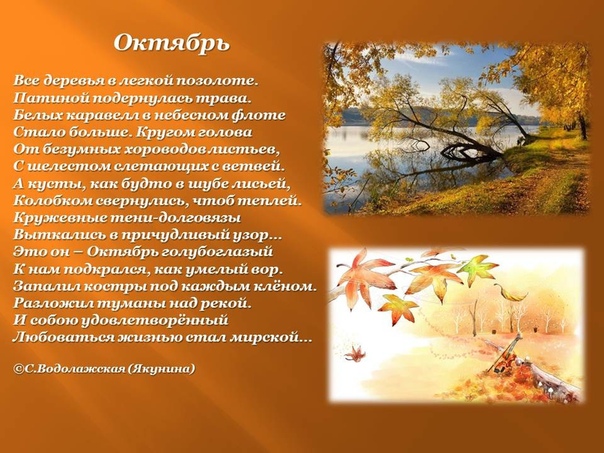 Октябрь

Все деревья в легкой позолоте.
Патиной подернулась трава.
Белых каравелл в небесном флоте
Стало больше. Кругом голова
От безумных хороводов листьев,
С шелестом слетающих с ветвей.
А кусты, как будто в шубе лисьей,
Колобком свернулись, чтоб теплей.
Кружевные тени-долговязы
Выткались в причудливый узор...
Это он – Октябрь голубоглазый
К нам подкрался, как умелый вор.
Запалил костры под каждым клёном.
Разложил туманы над рекой.
И собою удовлетворённый
Любоваться жизнью стал мирской...

©С.Водолажская (Якунина)